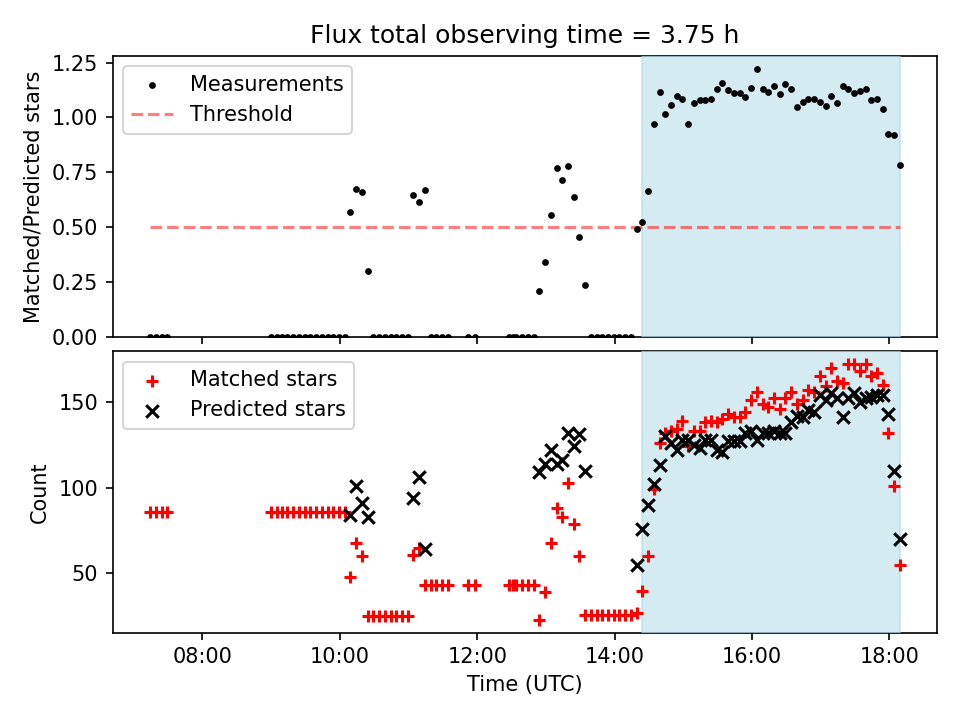 Flux total observing time = 3.75 h

Measurements
Threshold

Matched/Predicted stars

1.25
1.00
0.75
0.50
0.25
0.00

Matched stars
Predicted stars

Count

150
100
50

08:00
10:00
12:00
14:00
16:00
18:00

Time (UTC)